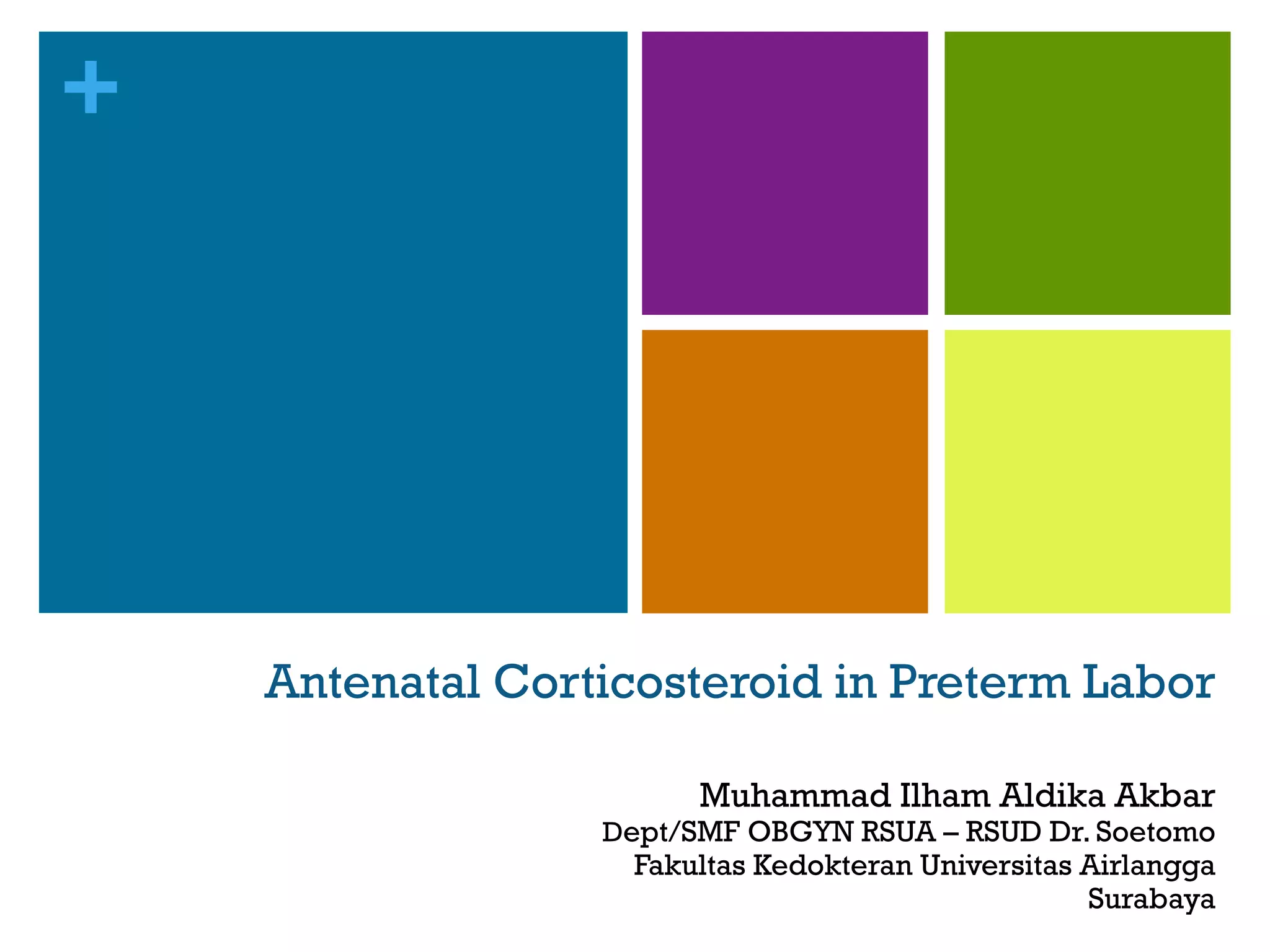 +

Antenatal Corticosteroid in Preterm Labor

Muhammad Ilham Aldika Akbar
Dept/SMF OBGYN RSUA – RSUD Dr. Soetomo
Fakultas Kedokteran Universitas Airlangga
Surabaya